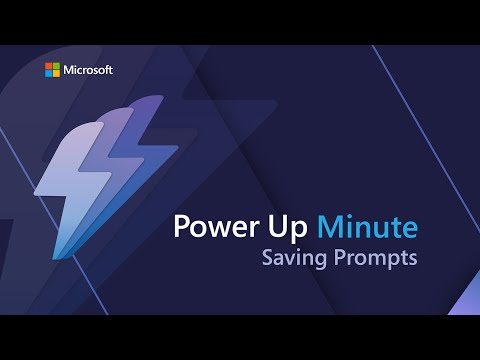 Microsoft

Power Up Minute
Saving Prompts